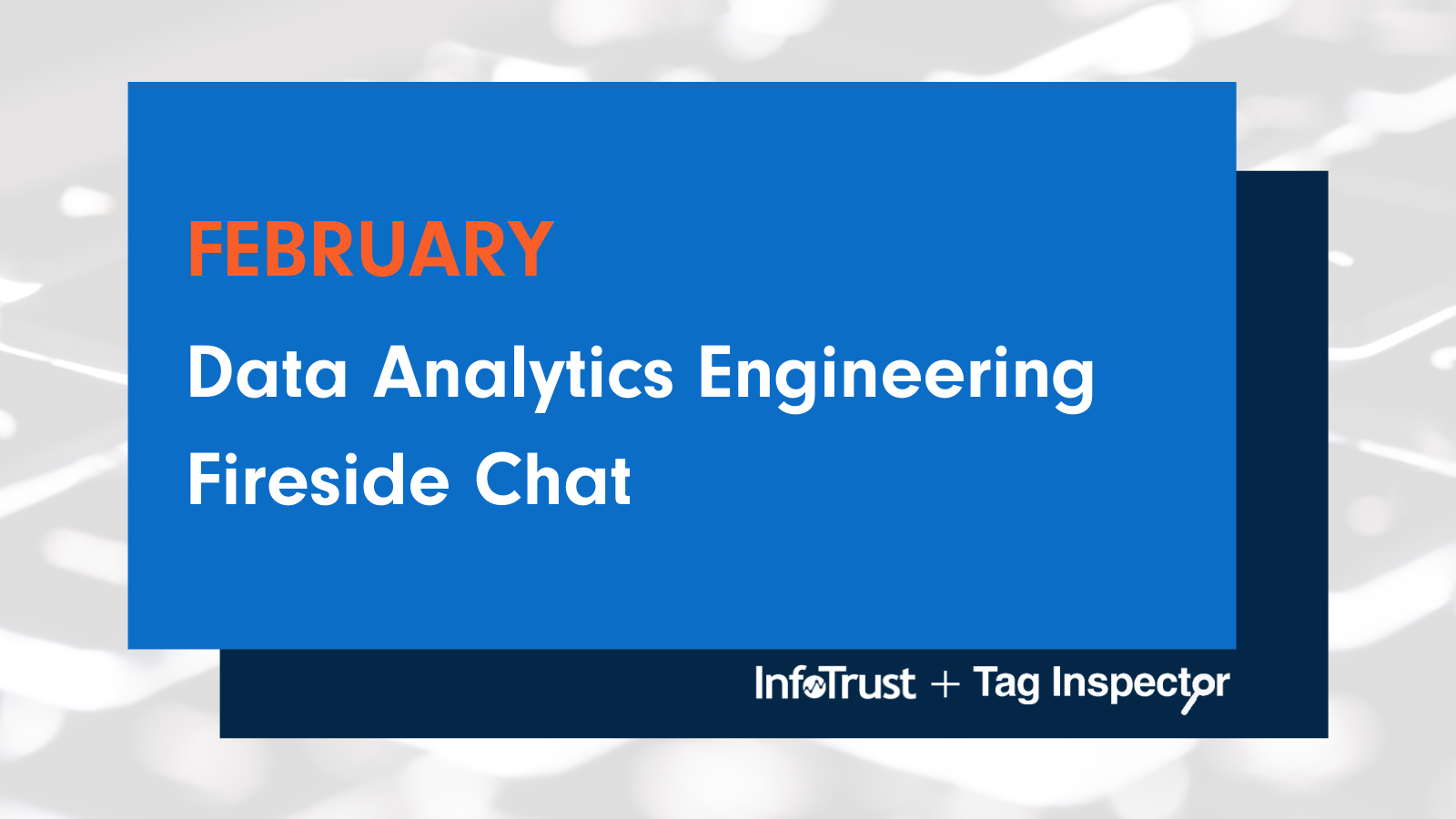 FEBRUARY

Data Analytics Engineering Fireside Chat

InfoTrust + Tag Inspector